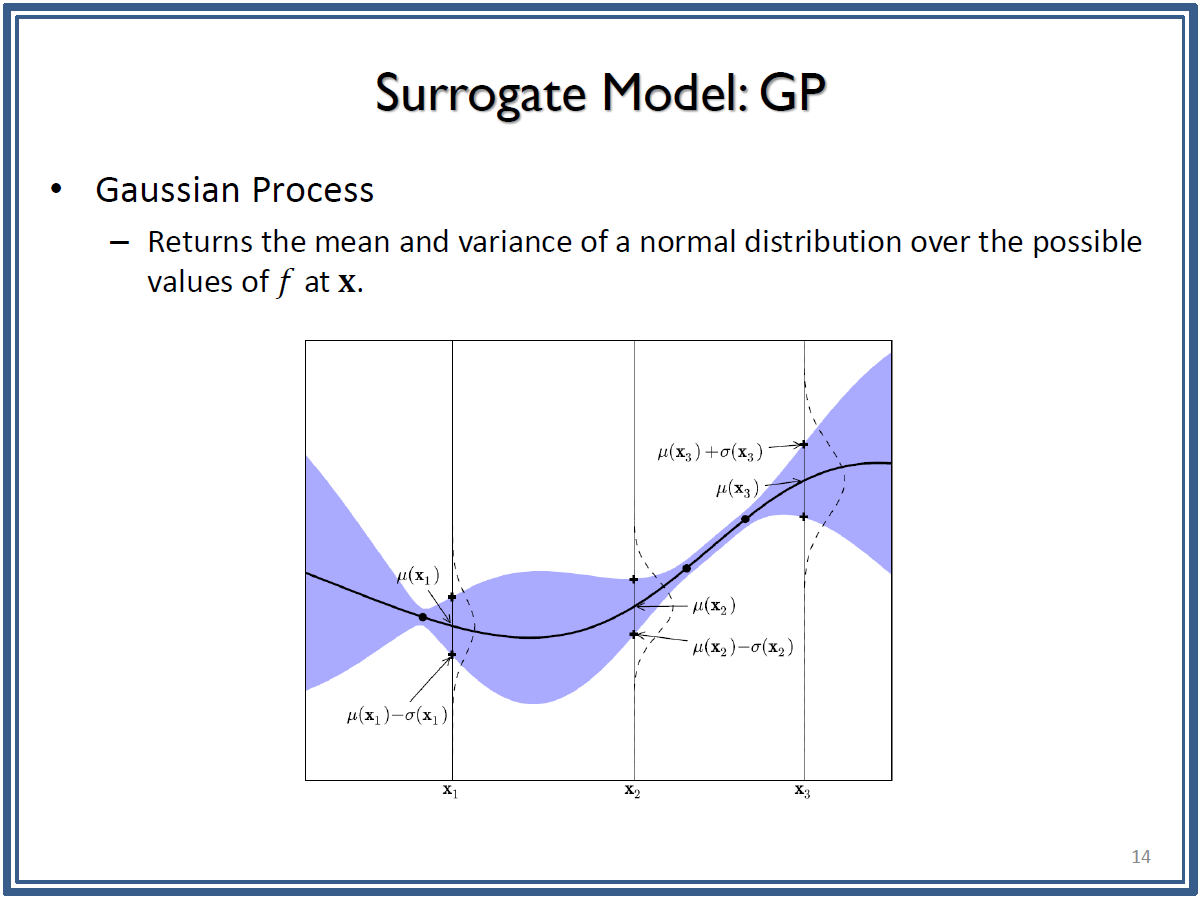 Surrogate Model: GP

• Gaussian Process

– Returns the mean and variance of a normal distribution over the possible values of $f$ at $\mathbf{x}$.

$\mu(\mathbf{x}_3)+\sigma(\mathbf{x}_3)$

$\mu(\mathbf{x}_3)$

$\mu(\mathbf{x}_1)$

$\mu(\mathbf{x}_2)$

$\mu(\mathbf{x}_2)-\sigma(\mathbf{x}_2)$

$\mu(\mathbf{x}_1)-\sigma(\mathbf{x}_1)$

$\mathbf{x}_1$

$\mathbf{x}_2$

$\mathbf{x}_3$

14